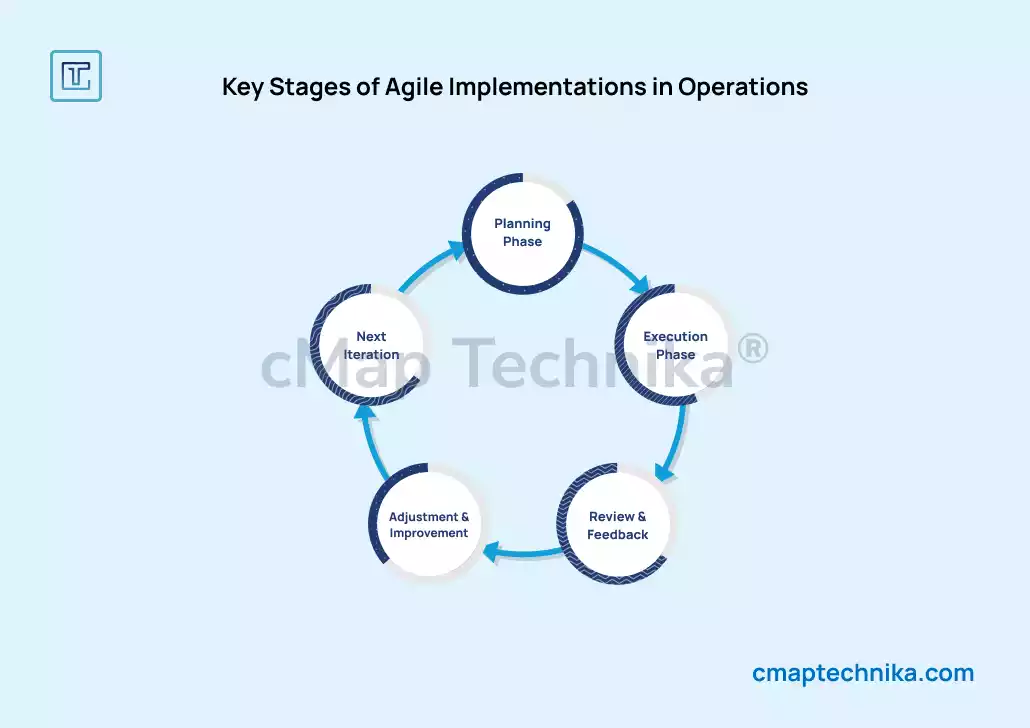 Key Stages of Agile Implementations in Operations

Planning Phase

Execution Phase

Review & Feedback

Adjustment & Improvement

Next Iteration

cMap Technika®

cmaptechnika.com